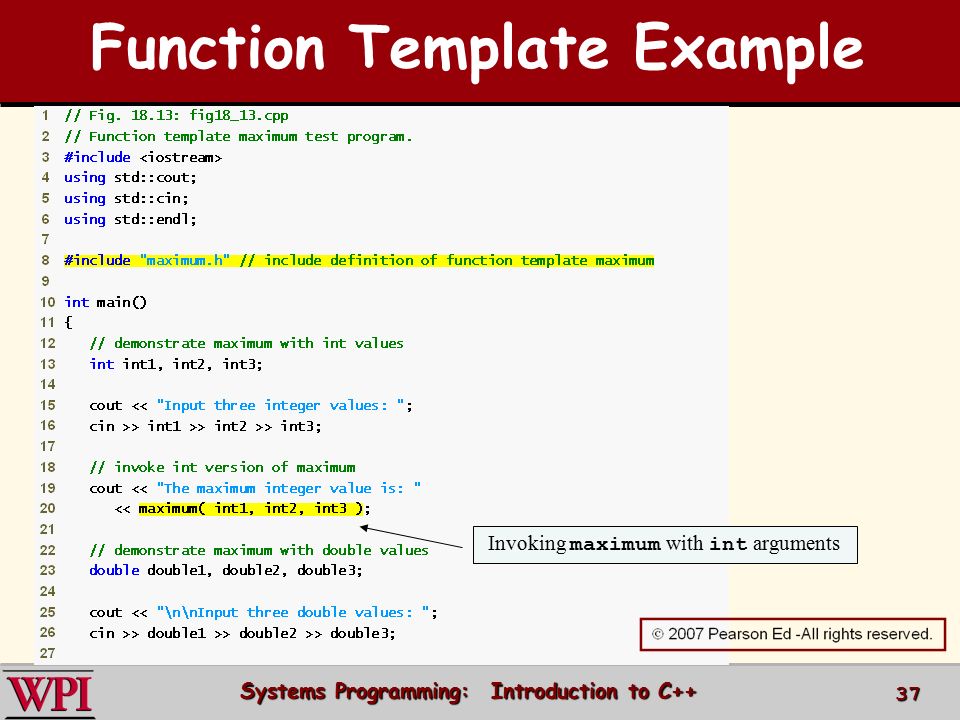 Function Template Example

1 // Fig. 18.13: fig18_13.cpp
2 // Function template maximum test program.
3 #include <iostream>
4 using std::cout;
5 using std::cin;
6 using std::endl;
7
8 #include "maximum.h" // include definition of function template maximum
9
10 int main()
11 {
12    // demonstrate maximum with int values
13    int int1, int2, int3;
14
15    cout << "Input three integer values: ";
16    cin >> int1 >> int2 >> int3;
17
18    // invoke int version of maximum
19    cout << "The maximum integer value is: "
20       << maximum( int1, int2, int3 );
21
22    // demonstrate maximum with double values
23    double double1, double2, double3;
24
25    cout << "\n\nInput three double values: ";
26    cin >> double1 >> double2 >> double3;
27

Invoking maximum with int arguments

© 2007 Pearson Ed -All rights reserved.

WPI

Systems Programming: Introduction to C++

37